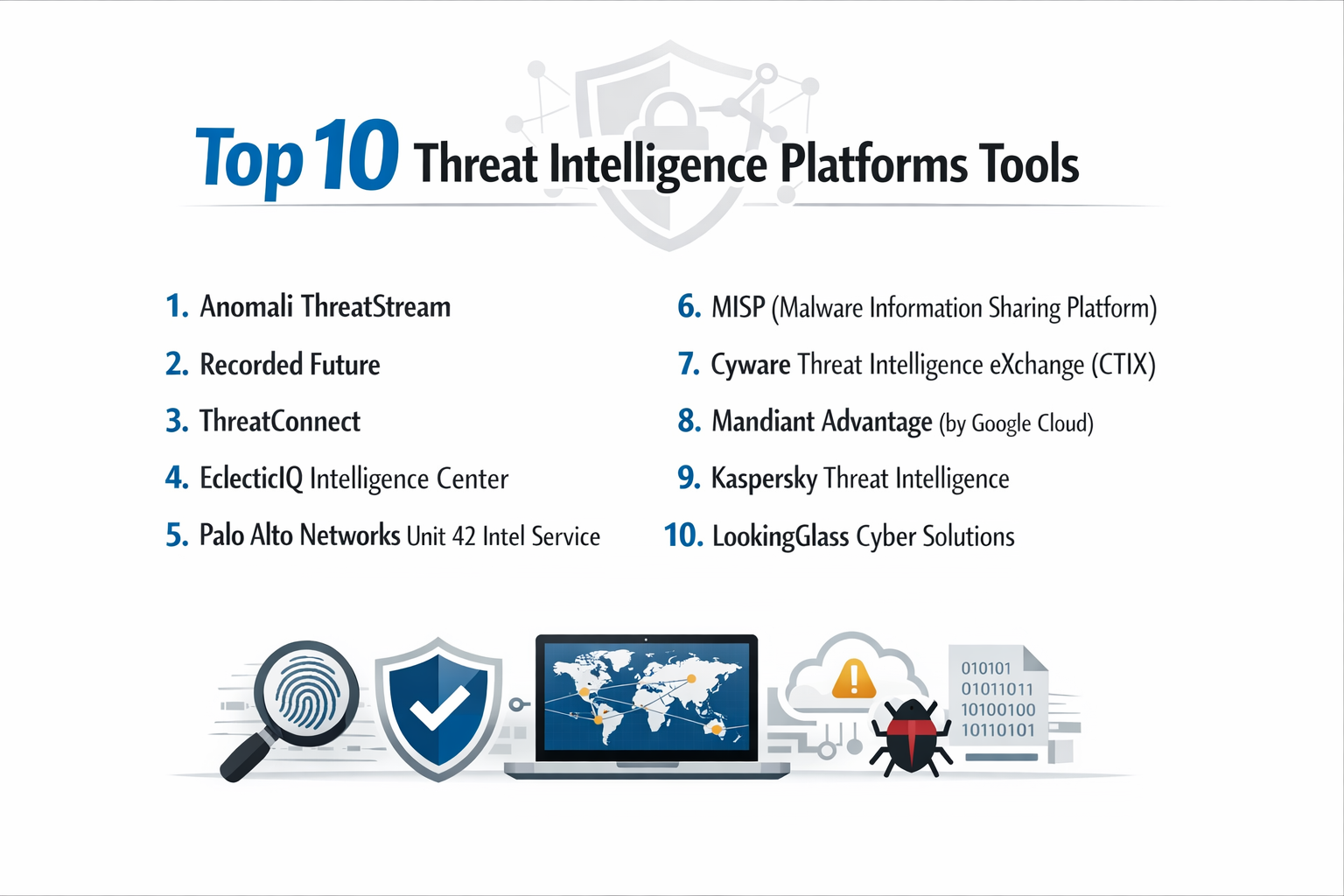 Top 10 Threat Intelligence Platforms Tools

1. Anomali ThreatStream
2. Recorded Future
3. ThreatConnect
4. EclecticIQ Intelligence Center
5. Palo Alto Networks Unit 42 Intel Service

6. MISP (Malware Information Sharing Platform)
7. Cyware Threat Intelligence eXchange (CTIX)
8. Mandiant Advantage (by Google Cloud)
9. Kaspersky Threat Intelligence
10. LookingGlass Cyber Solutions

010101
01011011
10100100
10110101